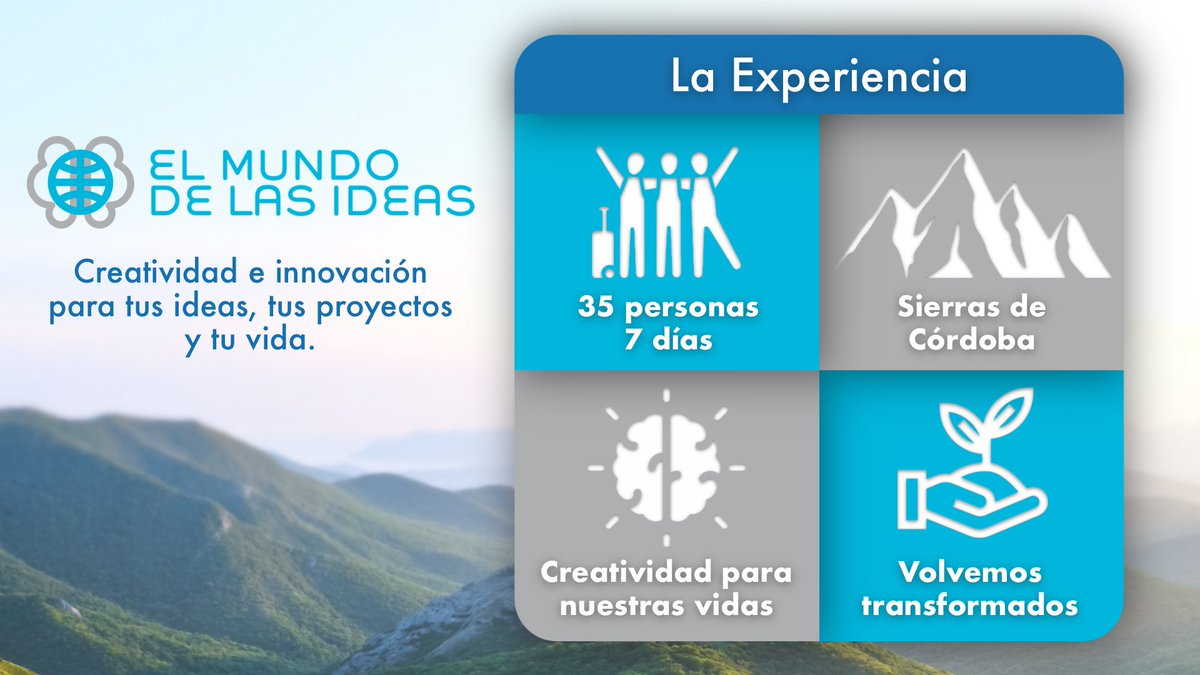 EL MUNDO DE LAS IDEAS

Creatividad e innovación para tus ideas, tus proyectos y tu vida.

La Experiencia

35 personas
7 días

Sierras de Córdoba

Creatividad para nuestras vidas

Volvemos transformados